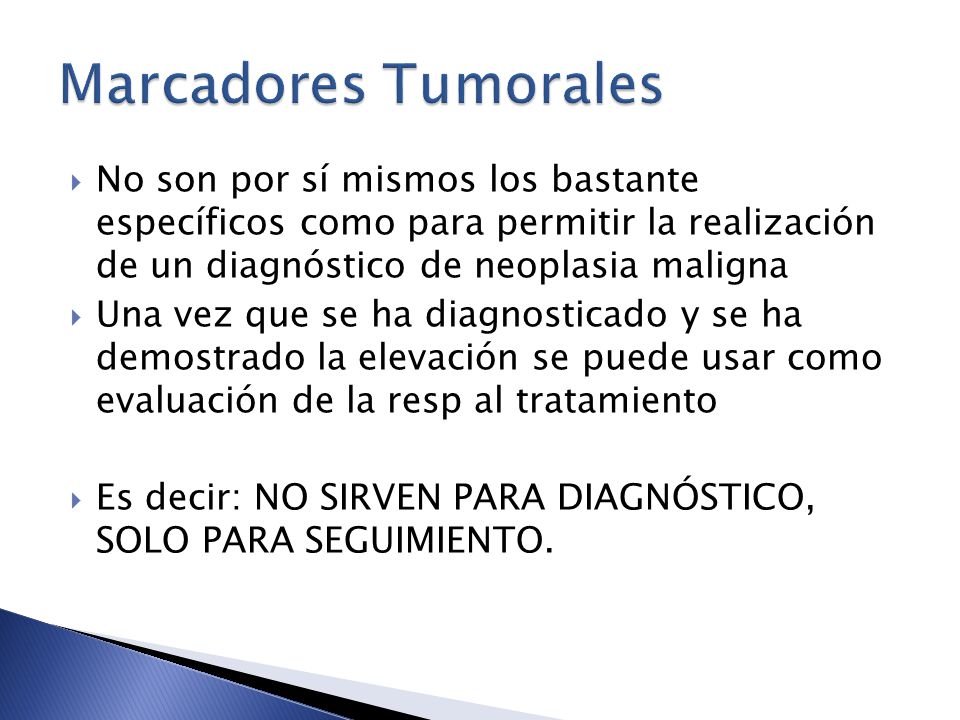 Marcadores Tumorales

No son por sí mismos los bastante específicos como para permitir la realización de un diagnóstico de neoplasia maligna

Una vez que se ha diagnosticado y se ha demostrado la elevación se puede usar como evaluación de la resp al tratamiento

Es decir: NO SIRVEN PARA DIAGNÓSTICO, SOLO PARA SEGUIMIENTO.